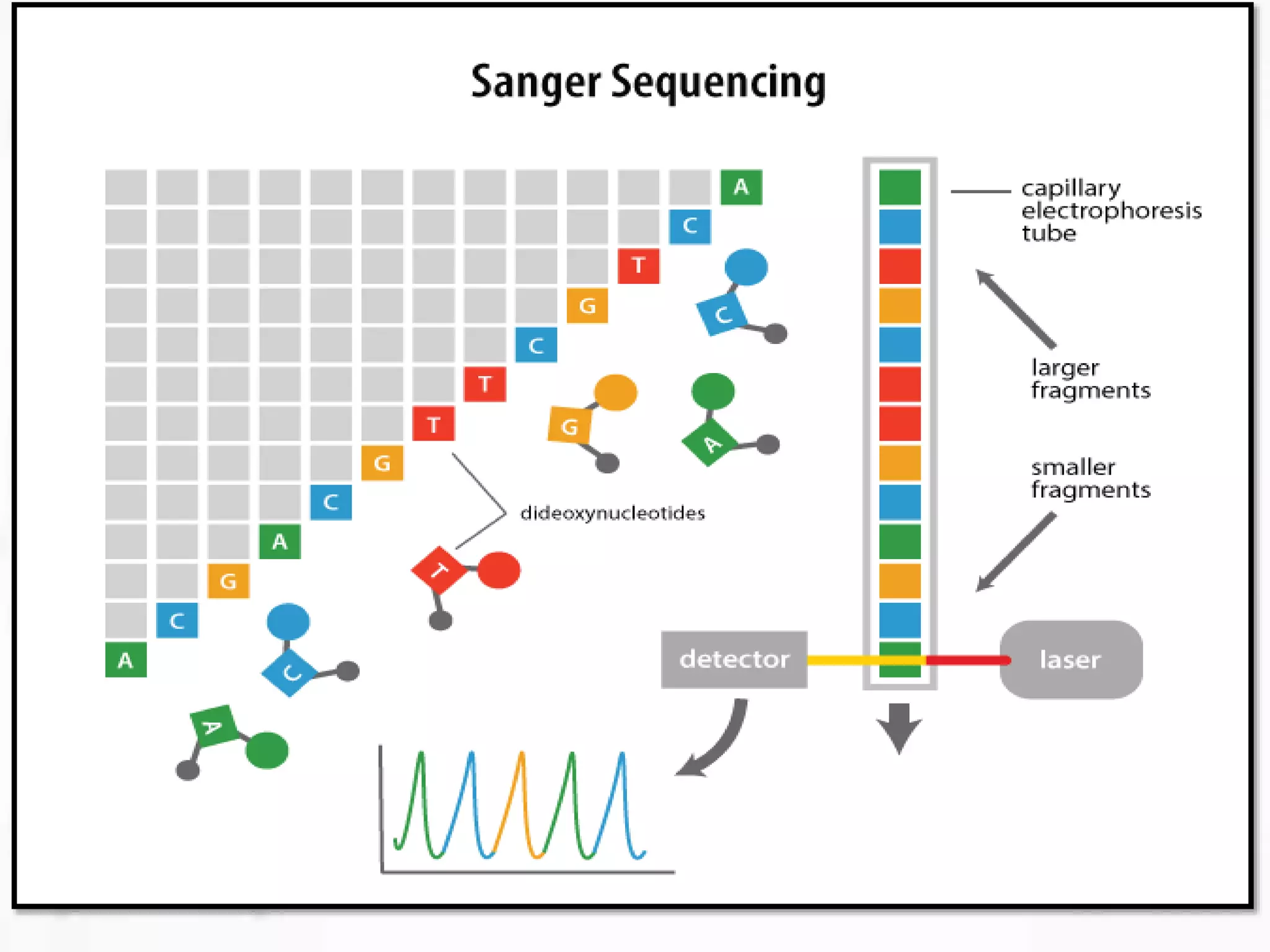 Sanger Sequencing

A
C
T
G
C
T
T
G
C
A
G
C
A

C
G
A
T
C
A

dideoxynucleotides

capillary electrophoresis tube

larger fragments

smaller fragments

detector

laser